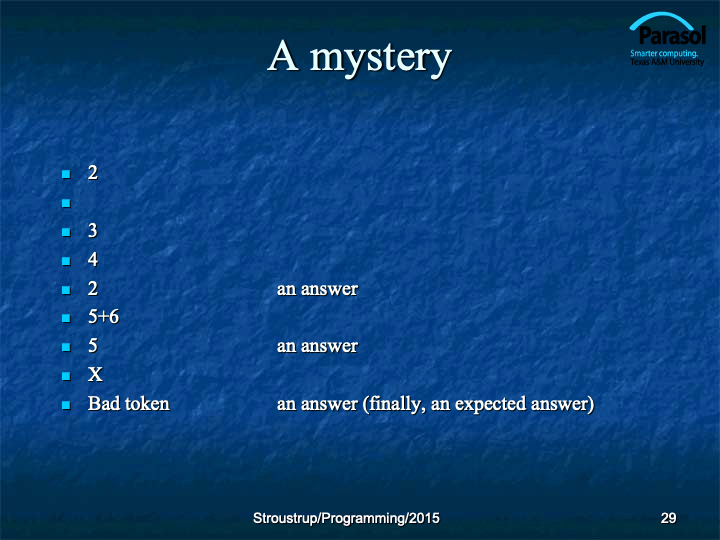 Parasol
Smarter computing.
Texas A&M University

A mystery

- 2
- 
- 3
- 4
- 2 an answer
- 5+6
- 5 an answer
- X
- Bad token an answer (finally, an expected answer)

Stroustrup/Programming/2015 29